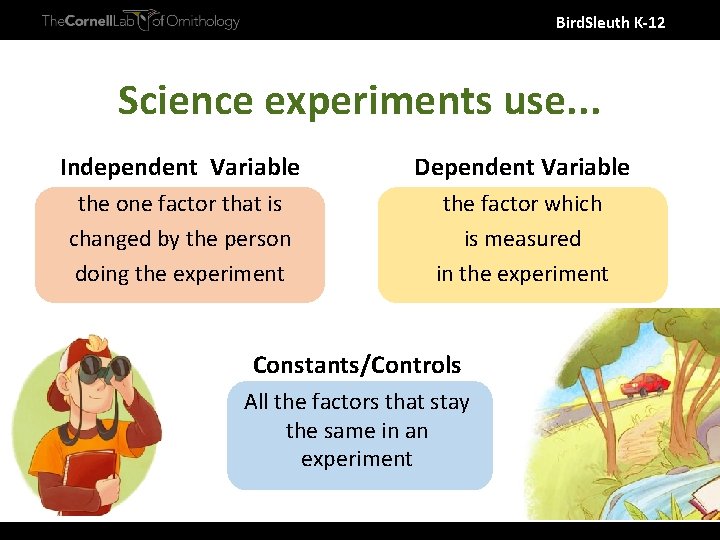 TheCornellLab of Ornithology

BirdSleuth K-12

Science experiments use...

Independent Variable

the one factor that is changed by the person doing the experiment

Dependent Variable

the factor which is measured in the experiment

Constants/Controls

All the factors that stay the same in an experiment